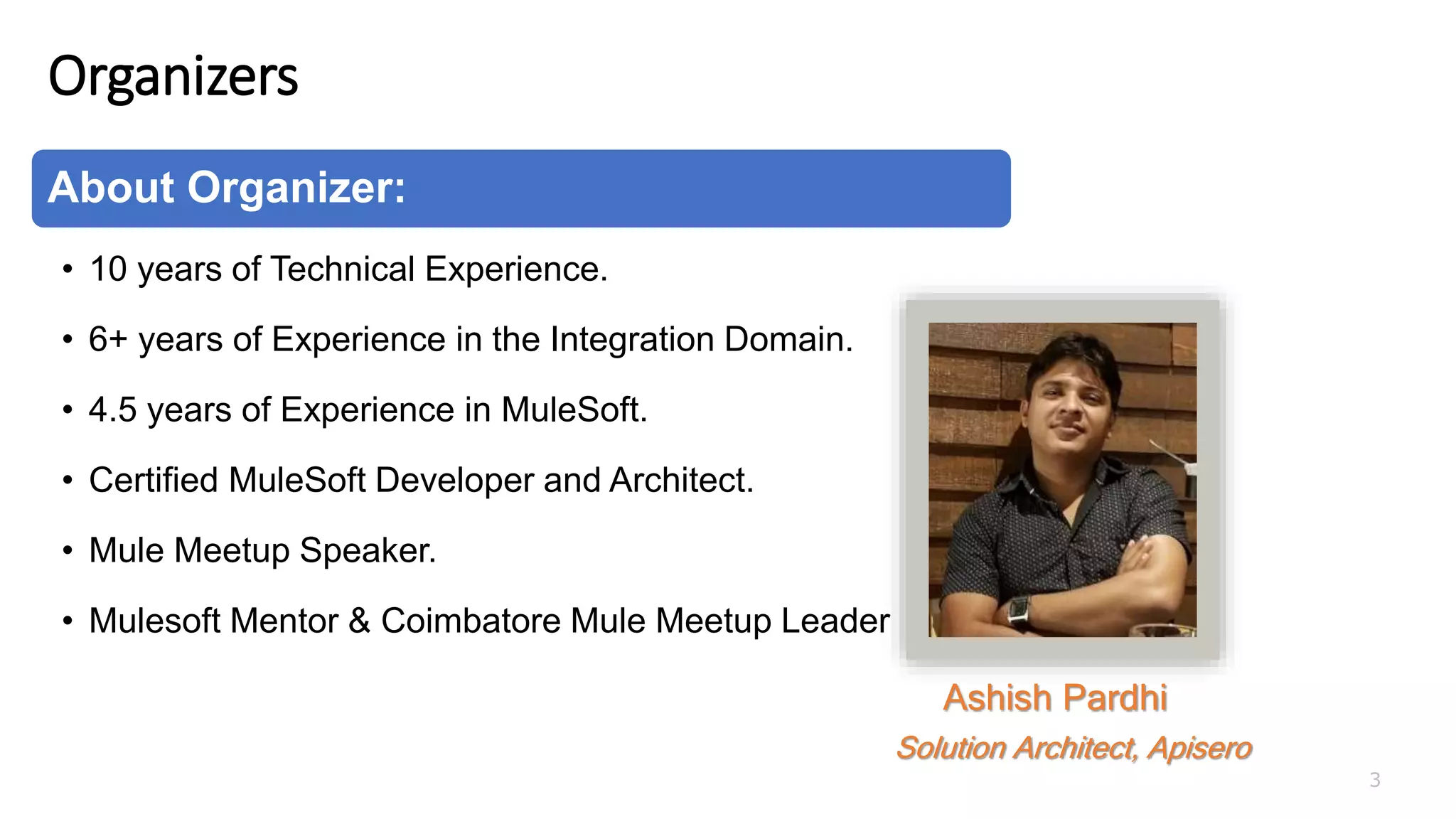 Organizers

About Organizer:

• 10 years of Technical Experience.
• 6+ years of Experience in the Integration Domain.
• 4.5 years of Experience in MuleSoft.
• Certified MuleSoft Developer and Architect.
• Mule Meetup Speaker.
• Mulesoft Mentor & Coimbatore Mule Meetup Leader

Ashish Pardhi
Solution Architect, Apisero

3